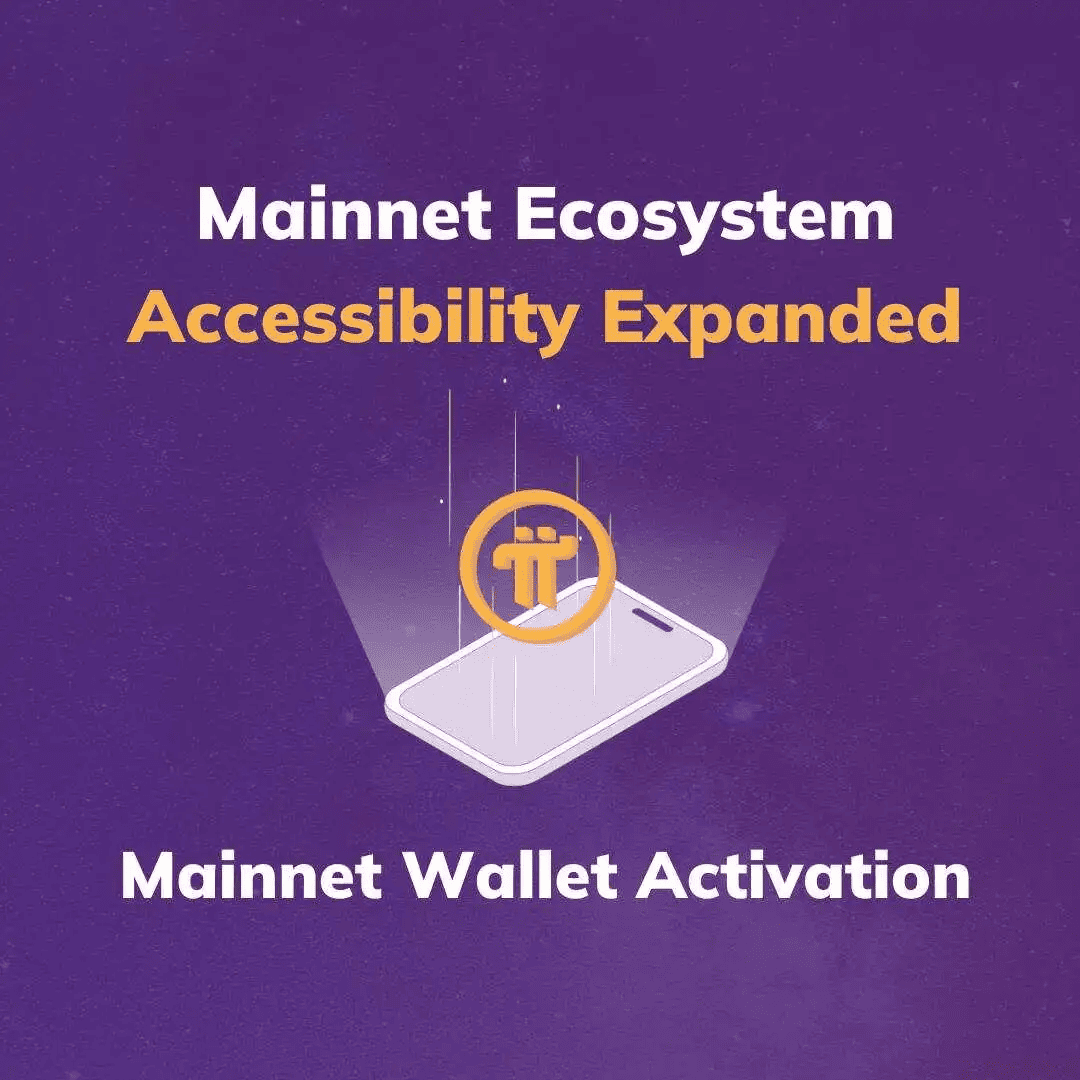 Mainnet Ecosystem
Accessibility Expanded

Mainnet Wallet Activation